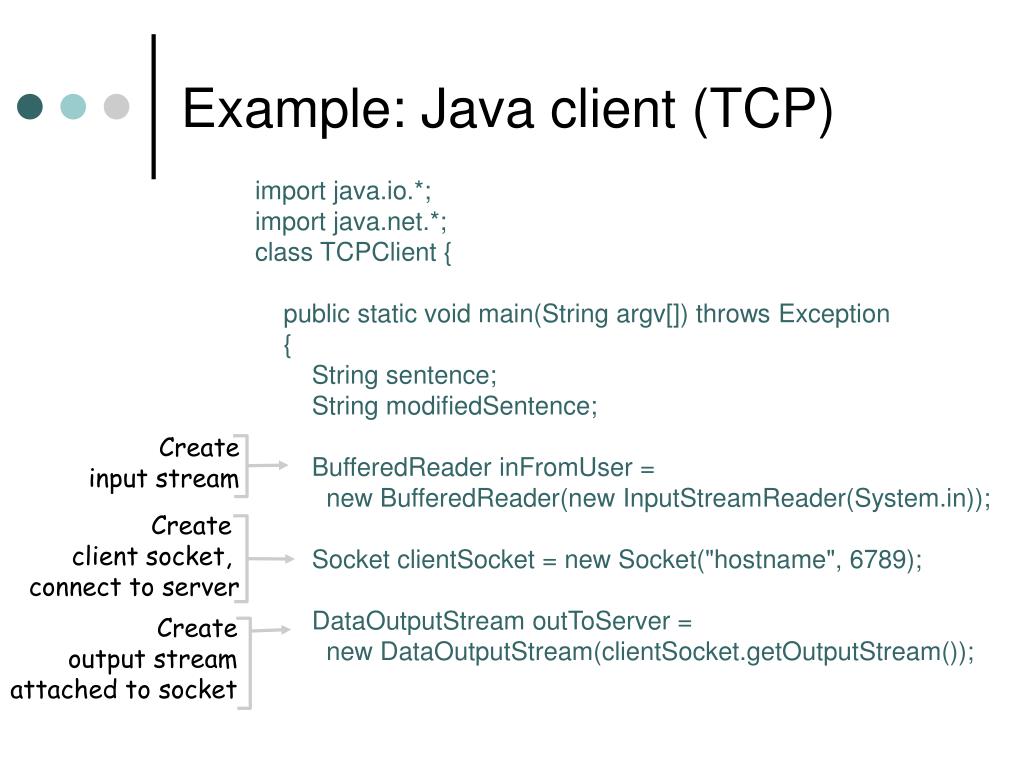 Example: Java client (TCP)

import java.io.*;
import java.net.*;
class TCPClient {

public static void main(String argv[]) throws Exception
{
String sentence;
String modifiedSentence;

Create
input stream

BufferedReader inFromUser =
new BufferedReader(new InputStreamReader(System.in));

Create
client socket,
connect to server

Socket clientSocket = new Socket("hostname", 6789);

Create
output stream
attached to socket

DataOutputStream outToServer =
new DataOutputStream(clientSocket.getOutputStream());